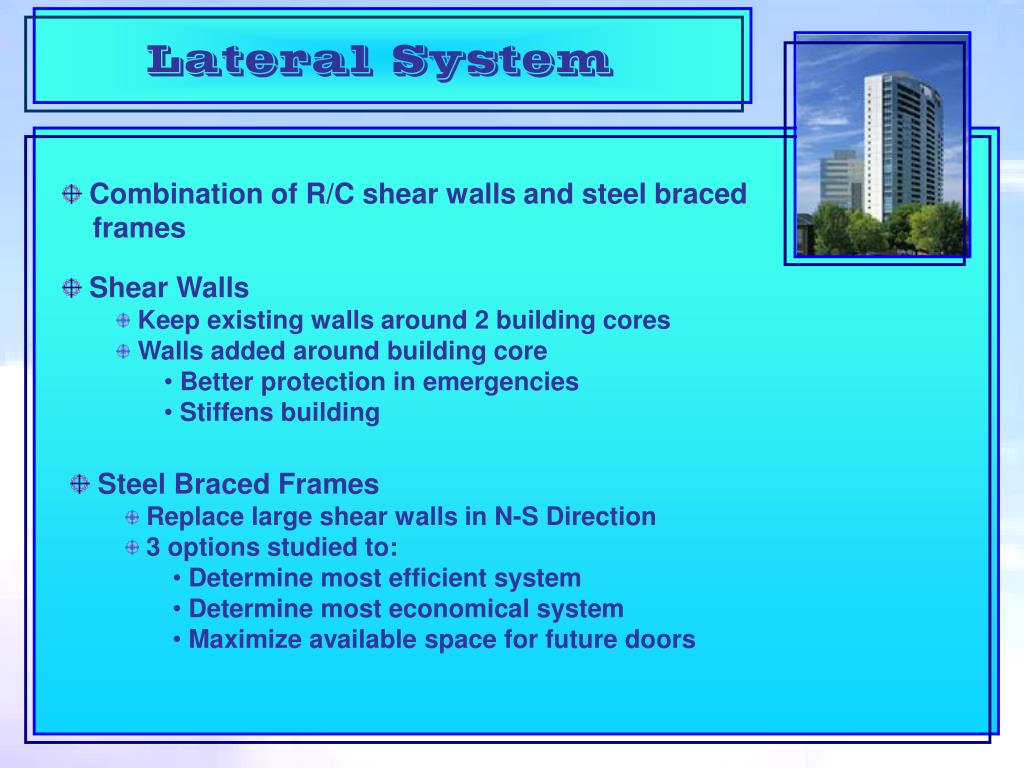 Lateral System

Combination of R/C shear walls and steel braced frames

Shear Walls

Keep existing walls around 2 building cores

Walls added around building core

• Better protection in emergencies

• Stiffens building

Steel Braced Frames

Replace large shear walls in N-S Direction

3 options studied to:

• Determine most efficient system

• Determine most economical system

• Maximize available space for future doors